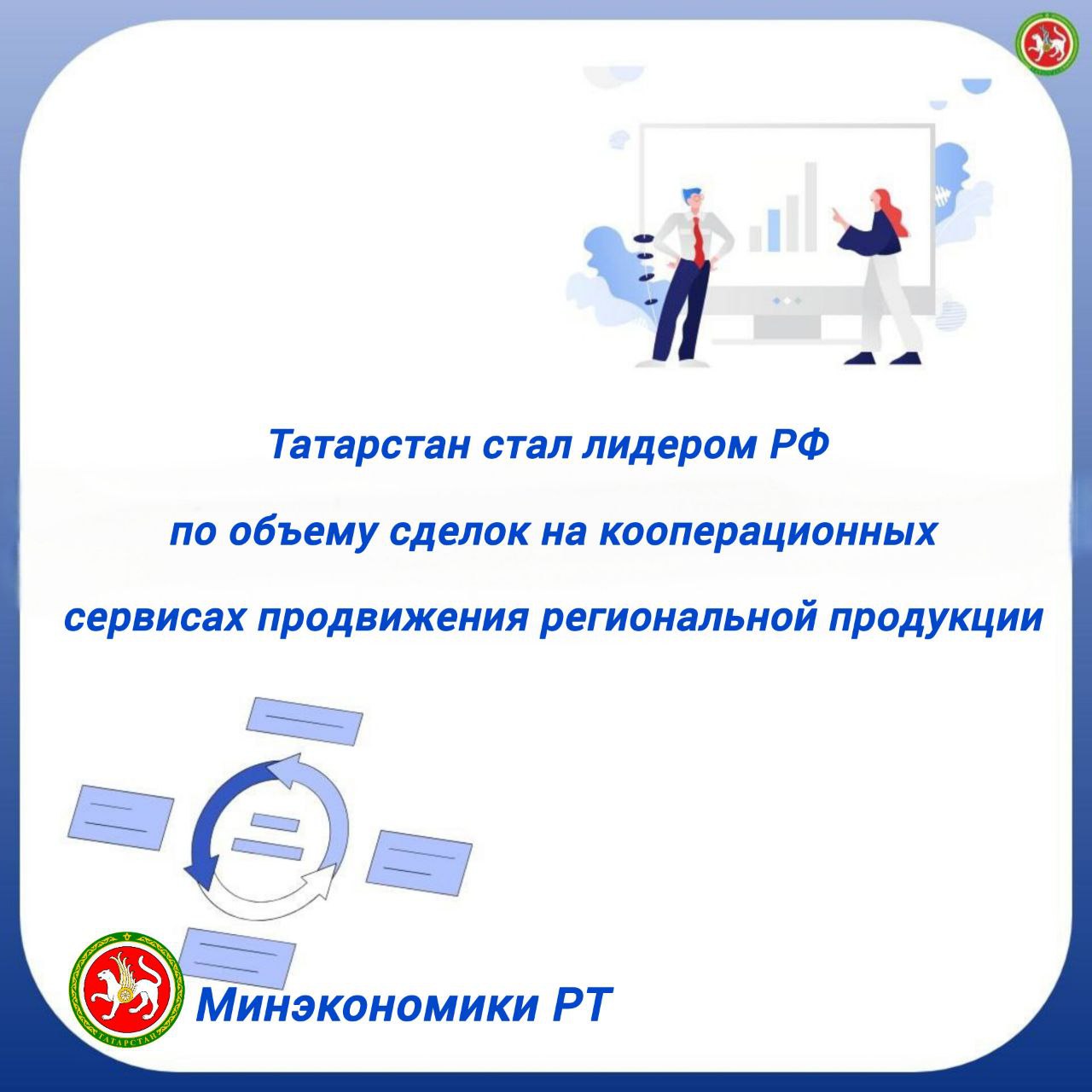 Татарстан стал лидером РФ

по объему сделок на кооперационных

сервисах продвижения региональной продукции

ТАТАРСТАН

Минэкономики РТ